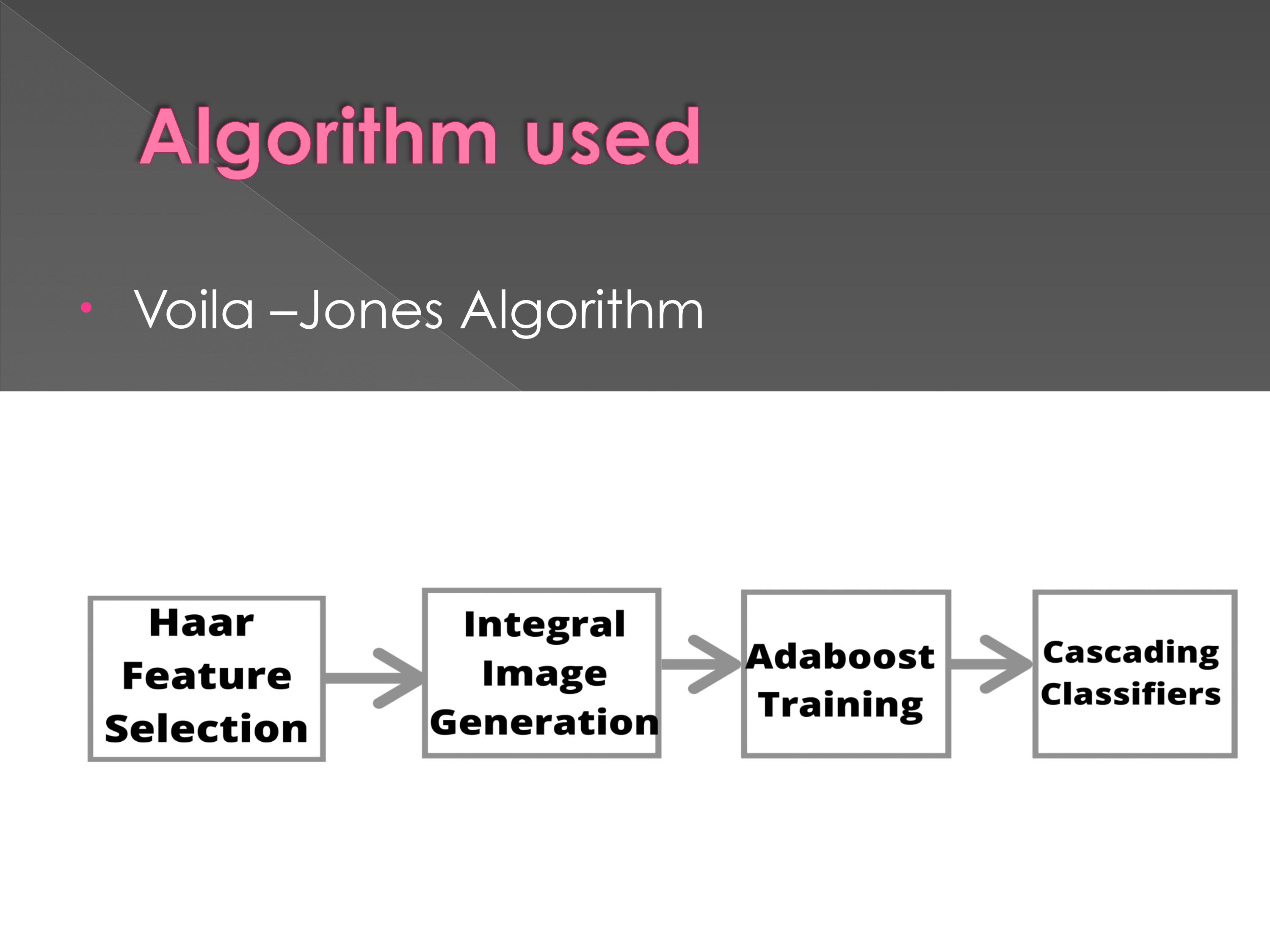 Algorithm used

• Voila –Jones Algorithm

Haar Feature Selection

Integral Image Generation

Adaboost Training

Cascading Classifiers